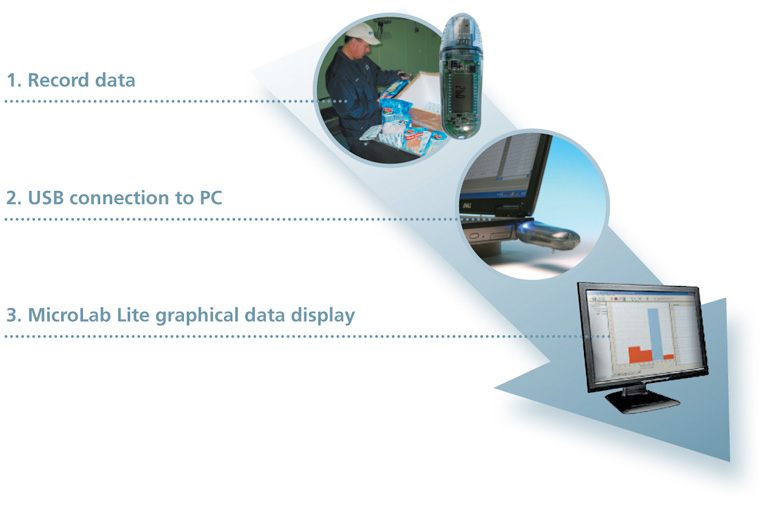 1. Record data

2. USB connection to PC

3. MicroLab Lite graphical data display